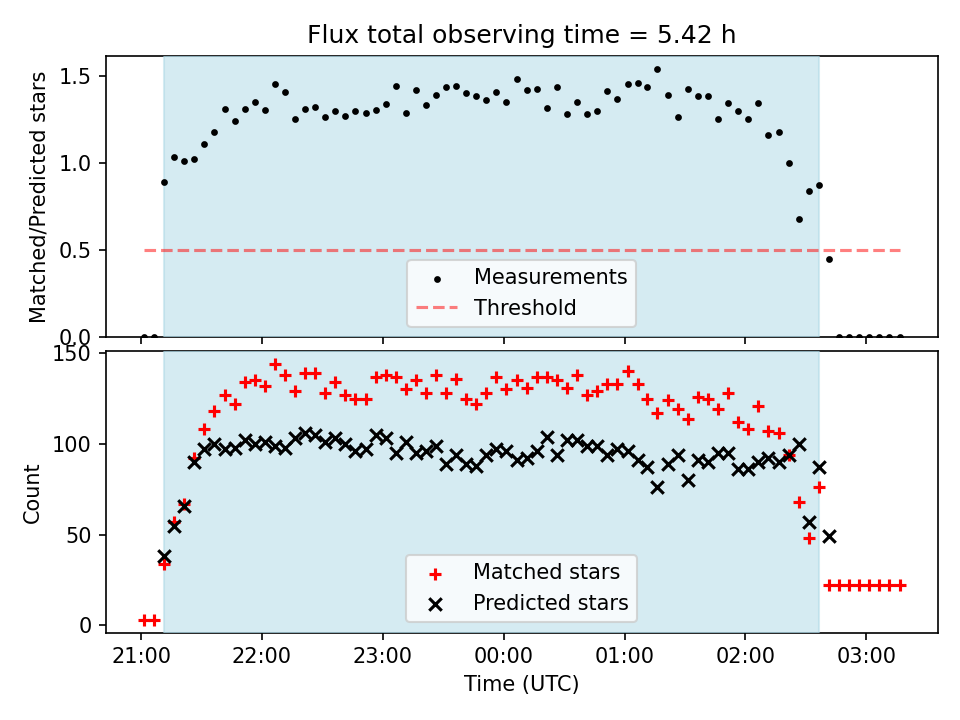 Flux total observing time = 5.42 h

Matched/Predicted stars

1.5
1.0
0.5
0.0

Measurements
Threshold

Count

150
100
50
0

Matched stars
Predicted stars

21:00 22:00 23:00 00:00 01:00 02:00 03:00

Time (UTC)